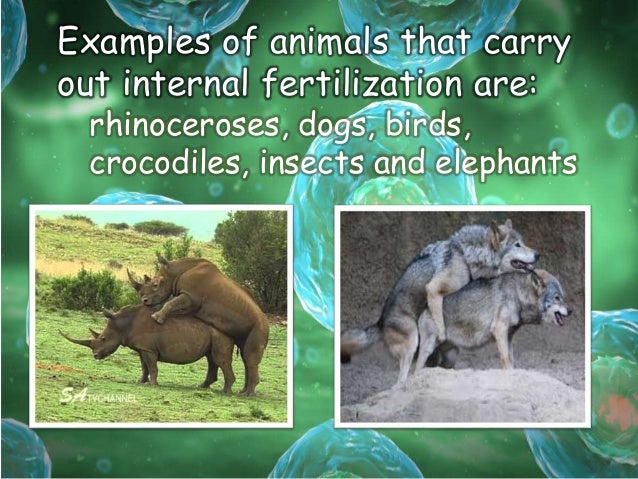 Examples of animals that carry out internal fertilization are:
rhinoceroses, dogs, birds, crocodiles, insects and elephants

SA TVCHANNEL